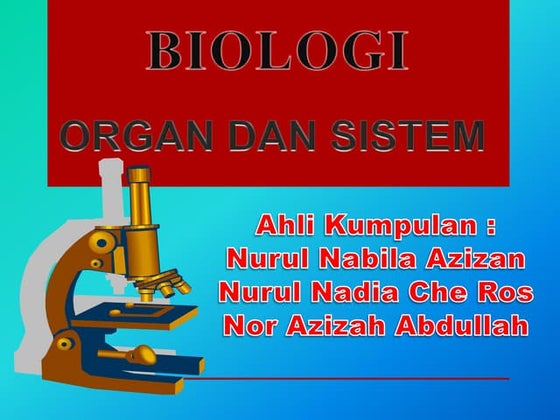 BIOLOGI

ORGAN DAN SISTEM

Ahli Kumpulan :
Nurul Nabila Azizan
Nurul Nadia Che Ros
Nor Azizah Abdullah